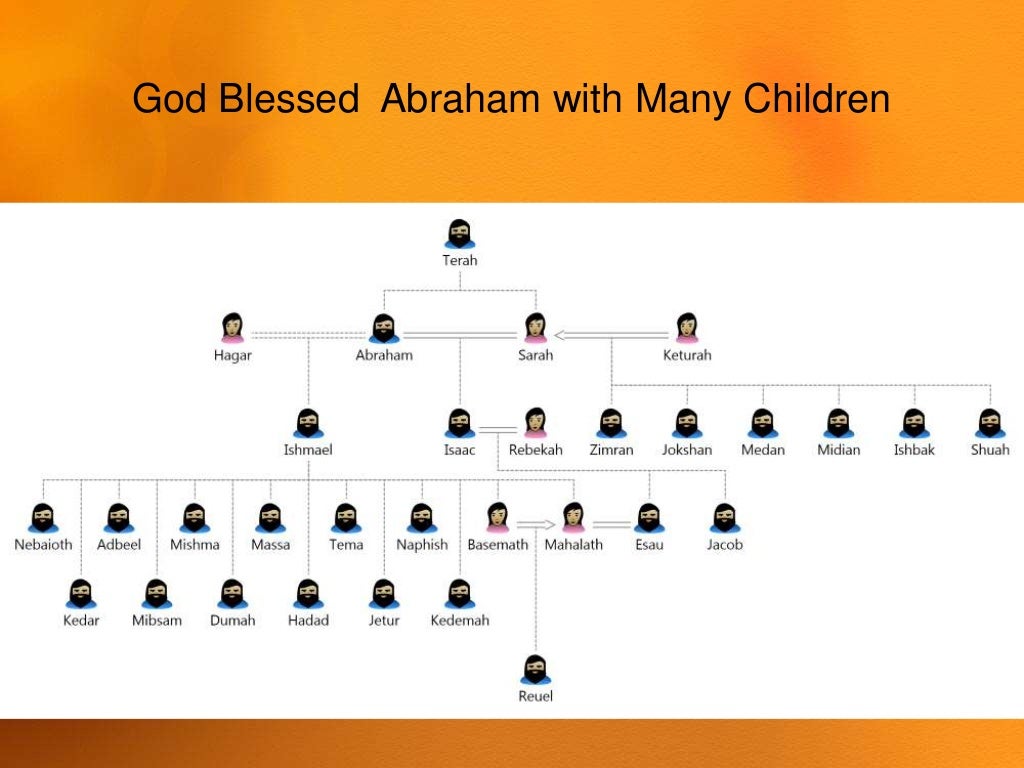 God Blessed Abraham with Many Children

Terah

Hagar
Abraham
Sarah
Keturah

Ishmael
Isaac
Rebekah
Zimran
Jokshan
Medan
Midian
Ishbak
Shuah

Nebaioth
Adbeel
Mishma
Massa
Tema
Naphish
Basemath
Mahalath
Esau
Jacob

Kedar
Mibsam
Dumah
Hadad
Jetur
Kedemah

Reuel